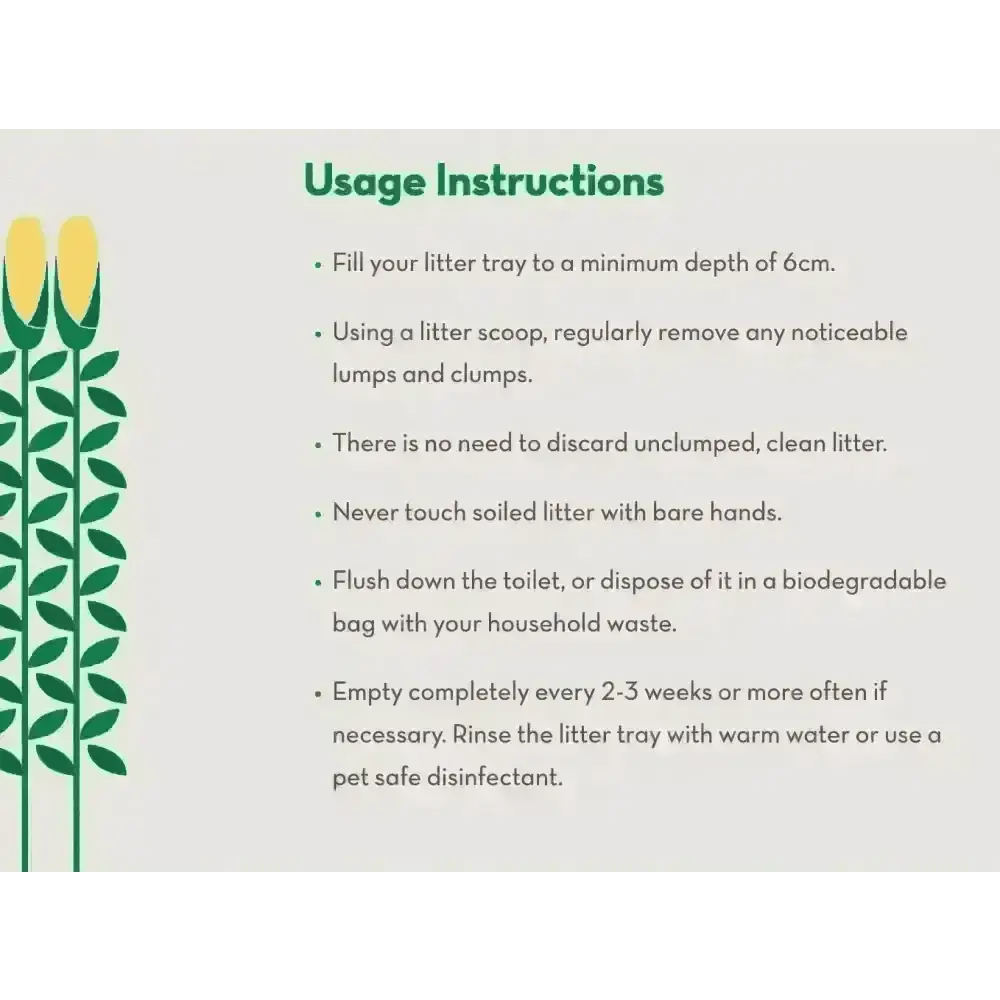 Usage Instructions

• Fill your litter tray to a minimum depth of 6cm.

• Using a litter scoop, regularly remove any noticeable lumps and clumps.

• There is no need to discard unclumped, clean litter.

• Never touch soiled litter with bare hands.

• Flush down the toilet, or dispose of it in a biodegradable bag with your household waste.

• Empty completely every 2-3 weeks or more often if necessary. Rinse the litter tray with warm water or use a pet safe disinfectant.